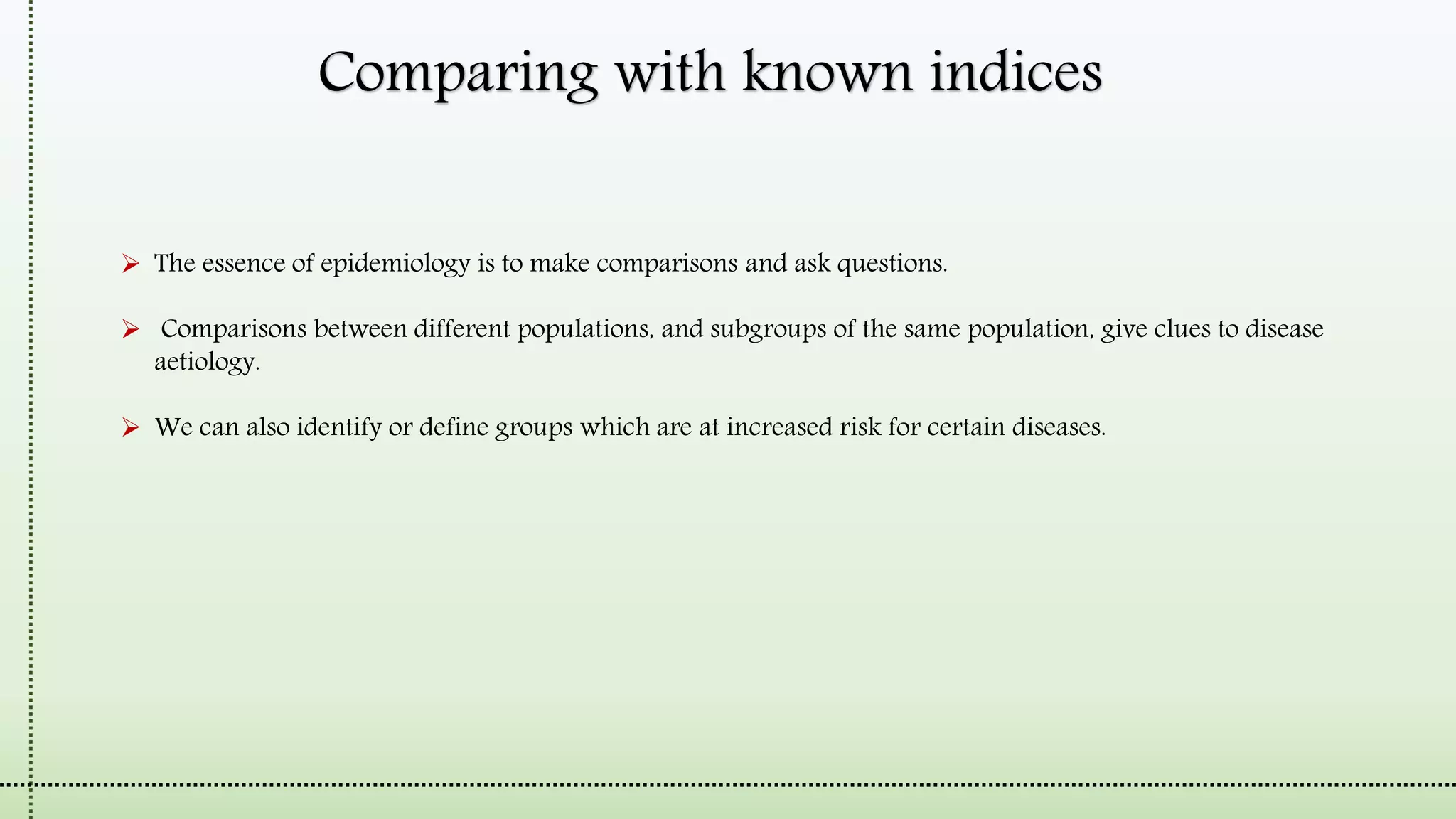 Comparing with known indices

➢ The essence of epidemiology is to make comparisons and ask questions.

➢ Comparisons between different populations, and subgroups of the same population, give clues to disease aetiology.

➢ We can also identify or define groups which are at increased risk for certain diseases.